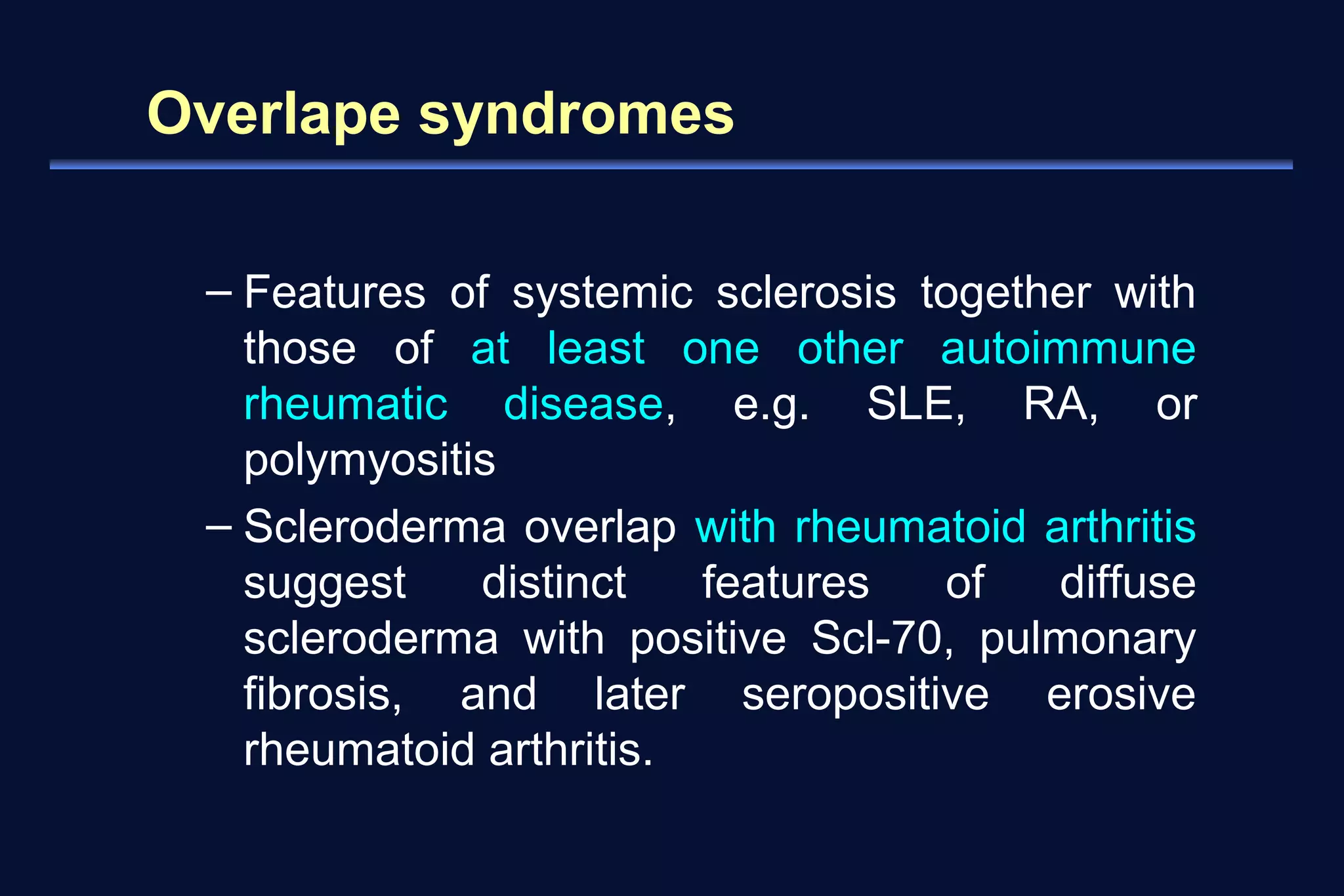 Overlape syndromes

– Features of systemic sclerosis together with those of at least one other autoimmune rheumatic disease, e.g. SLE, RA, or polymyositis

– Scleroderma overlap with rheumatoid arthritis suggest distinct features of diffuse scleroderma with positive Scl-70, pulmonary fibrosis, and later seropositive erosive rheumatoid arthritis.